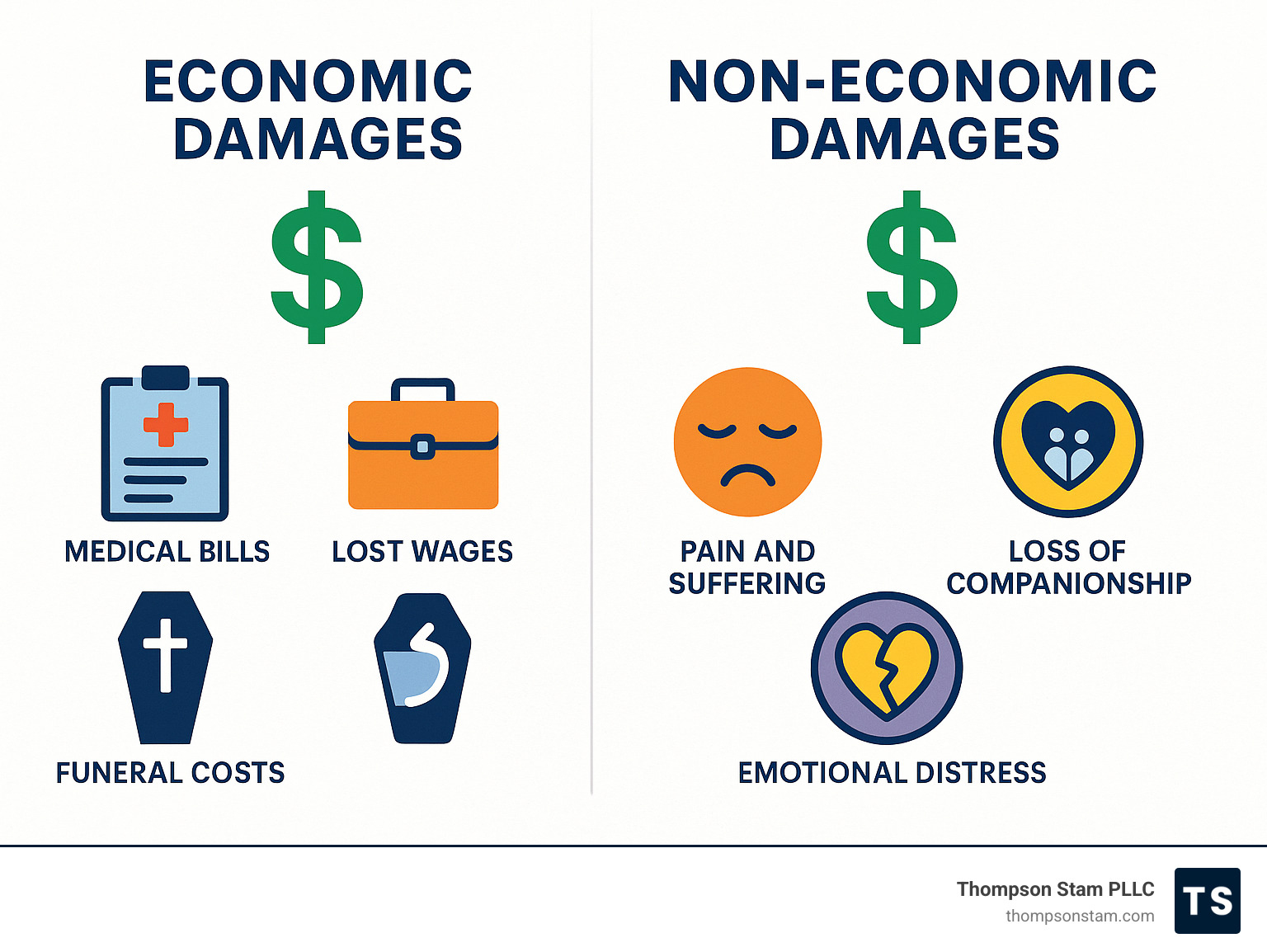 ECONOMIC DAMAGES

$

MEDICAL BILLS

LOST WAGES

FUNERAL COSTS

NON-ECONOMIC DAMAGES

$

PAIN AND SUFFERING

LOSS OF COMPANIONSHIP

EMOTIONAL DISTRESS

Thompson Stam PLLC
thompsonstam.com

TS